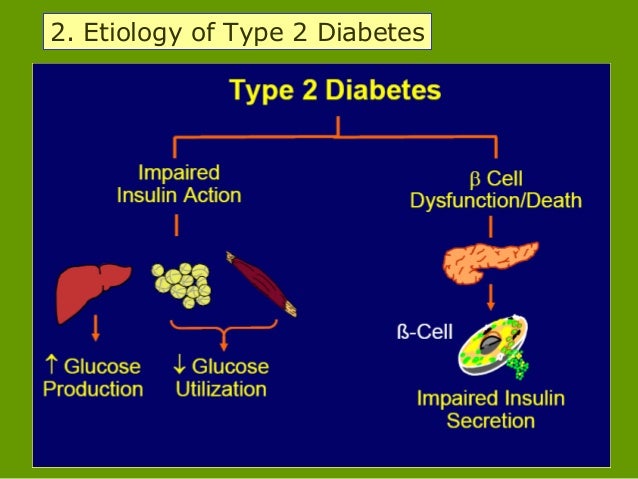 2. Etiology of Type 2 Diabetes

Type 2 Diabetes

Impaired Insulin Action

β Cell Dysfunction/Death

↑ Glucose Production

↓ Glucose Utilization

ß-Cell

Impaired Insulin Secretion